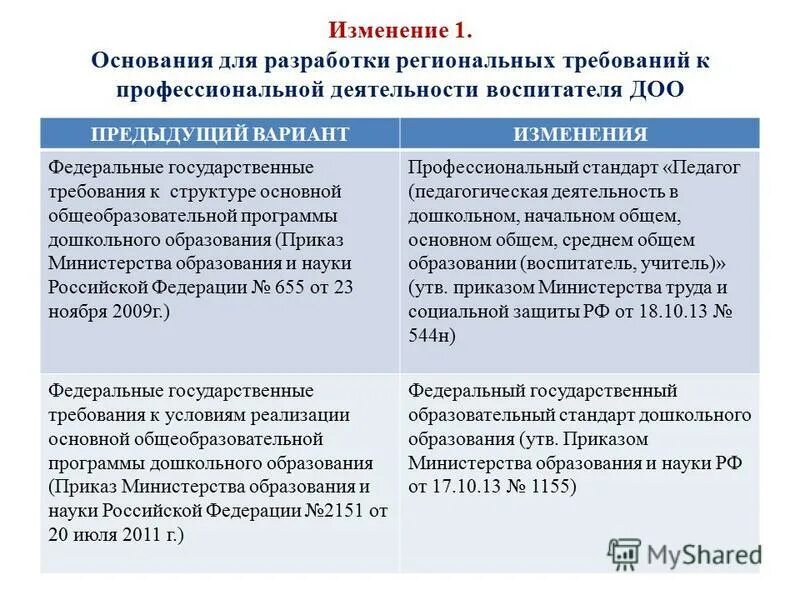 Изменение 1.
Основания для разработки региональных требований к профессиональной деятельности воспитателя ДОО

| ПРЕДЫДУЩИЙ ВАРИАНТ | ИЗМЕНЕНИЯ |
|---|---|
| Федеральные государственные требования к структуре основной общеобразовательной программы дошкольного образования (Приказ Министерства образования и науки Российской Федерации № 655 от 23 ноября 2009г.) | Профессиональный стандарт «Педагог (педагогическая деятельность в дошкольном, начальном общем, основном общем, среднем общем образовании (воспитатель, учитель)» (утв. приказом Министерства труда и социальной защиты РФ от 18.10.13 № 544н) |
| Федеральные государственные требования к условиям реализации основной общеобразовательной программы дошкольного образования (Приказ Министерства образования и науки Российской Федерации №2151 от 20 июля 2011 г.) | Федеральный государственный образовательный стандарт дошкольного образования (утв. Приказом Министерства образования и науки РФ от 17.10.13 № 1155) |

MyShared